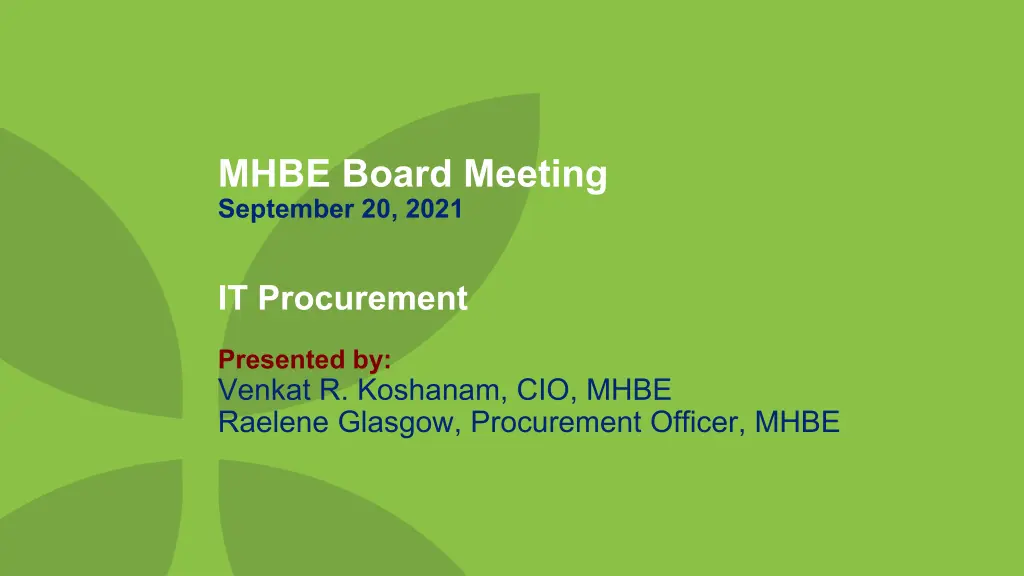 MHBE Board Meeting
September 20, 2021

IT Procurement

Presented by:
Venkat R. Koshanam, CIO, MHBE
Raelene Glasgow, Procurement Officer, MHBE